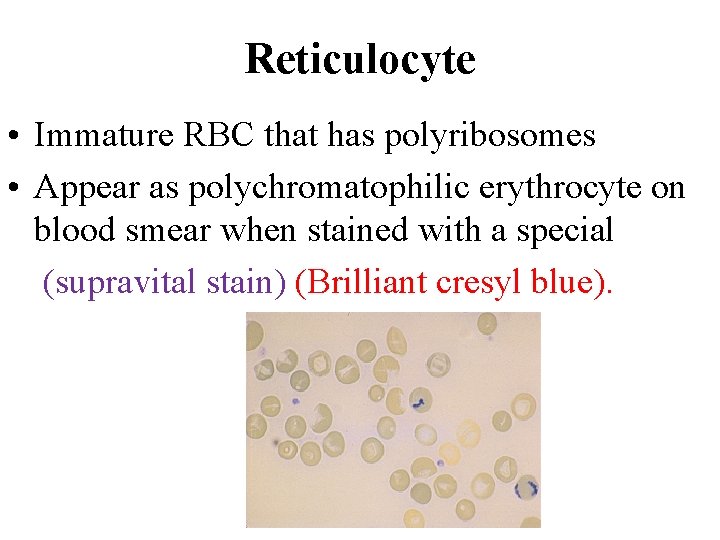 Reticulocyte

• Immature RBC that has polyribosomes

• Appear as polychromatophilic erythrocyte on blood smear when stained with a special (supravital stain) (Brilliant cresyl blue).